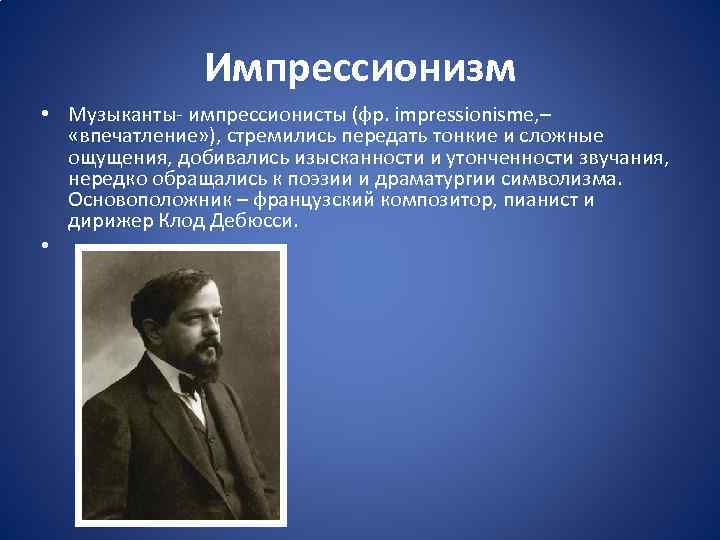 Импрессионизм

• Музыканты- импрессионисты (фр. impressionisme,– «впечатление»), стремились передать тонкие и сложные ощущения, добивались изысканности и утонченности звучания, нередко обращались к поэзии и драматургии символизма. Основоположник – французский композитор, пианист и дирижер Клод Дебюсси.

•